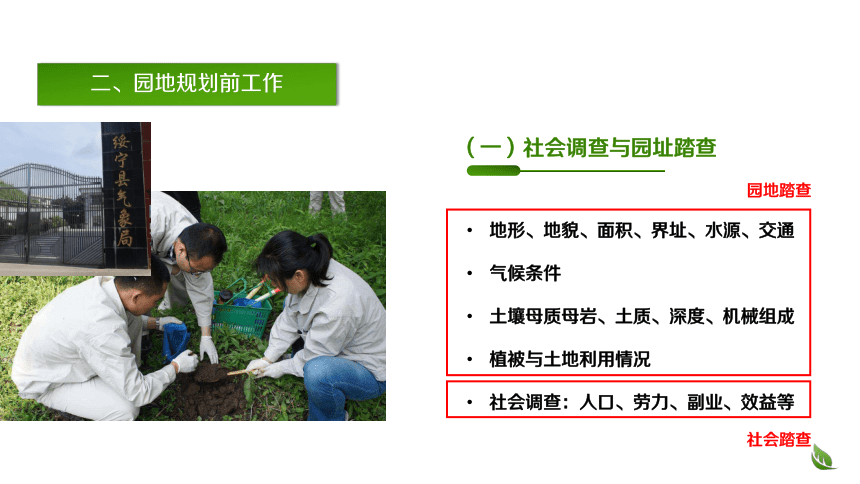 二、园地规划前工作

绥宁县气象局

（一）社会调查与园址踏查

园地踏查

• 地形、地貌、面积、界址、水源、交通
• 气候条件
• 土壤母质母岩、土质、深度、机械组成
• 植被与土地利用情况

• 社会调查：人口、劳力、副业、效益等

社会踏查